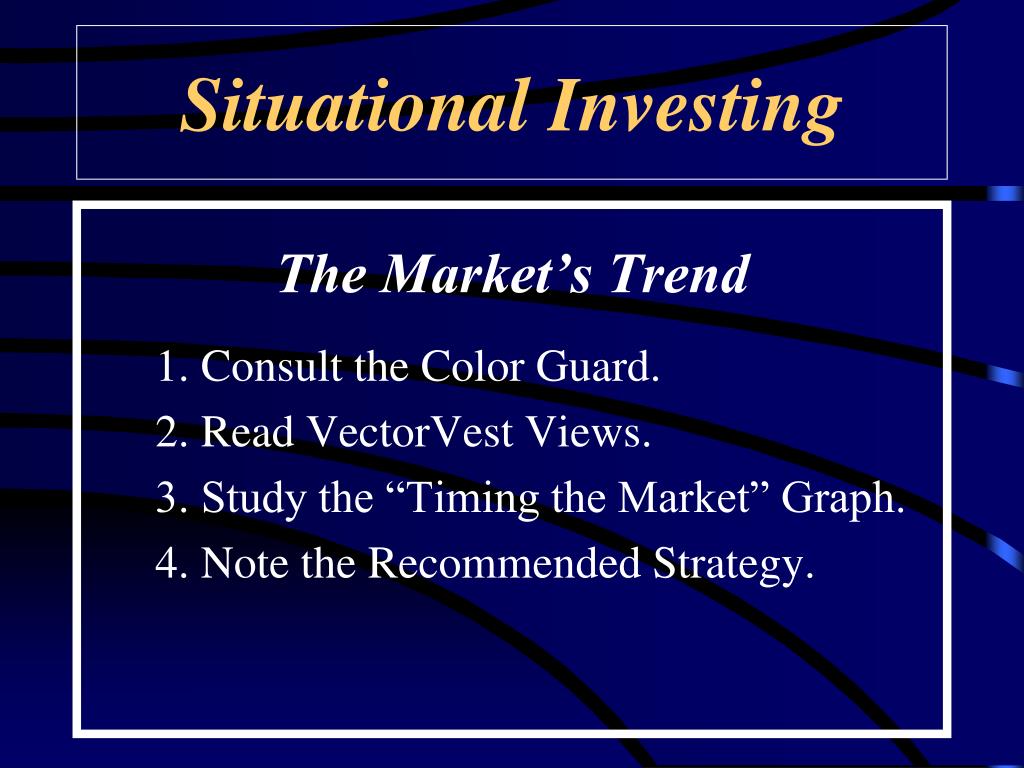 Situational Investing

The Market’s Trend

1. Consult the Color Guard.
2. Read VectorVest Views.
3. Study the “Timing the Market” Graph.
4. Note the Recommended Strategy.